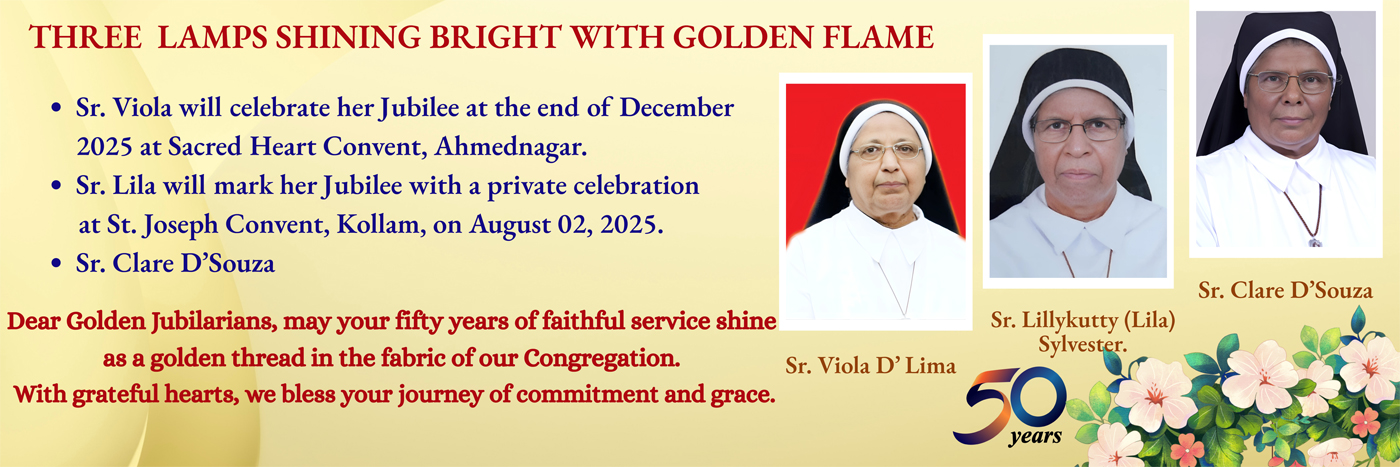 THREE LAMPS SHINING BRIGHT WITH GOLDEN FLAME

• Sr. Viola will celebrate her Jubilee at the end of December 2025 at Sacred Heart Convent, Ahmednagar.
• Sr. Lila will mark her Jubilee with a private celebration at St. Joseph Convent, Kollam, on August 02, 2025.
• Sr. Clare D'Souza

Dear Golden Jubilarians, may your fifty years of faithful service shine as a golden thread in the fabric of our Congregation.
With grateful hearts, we bless your journey of commitment and grace.

Sr. Viola D' Lima

Sr. Lillykutty (Lila) Sylvester.

Sr. Clare D'Souza

50 years